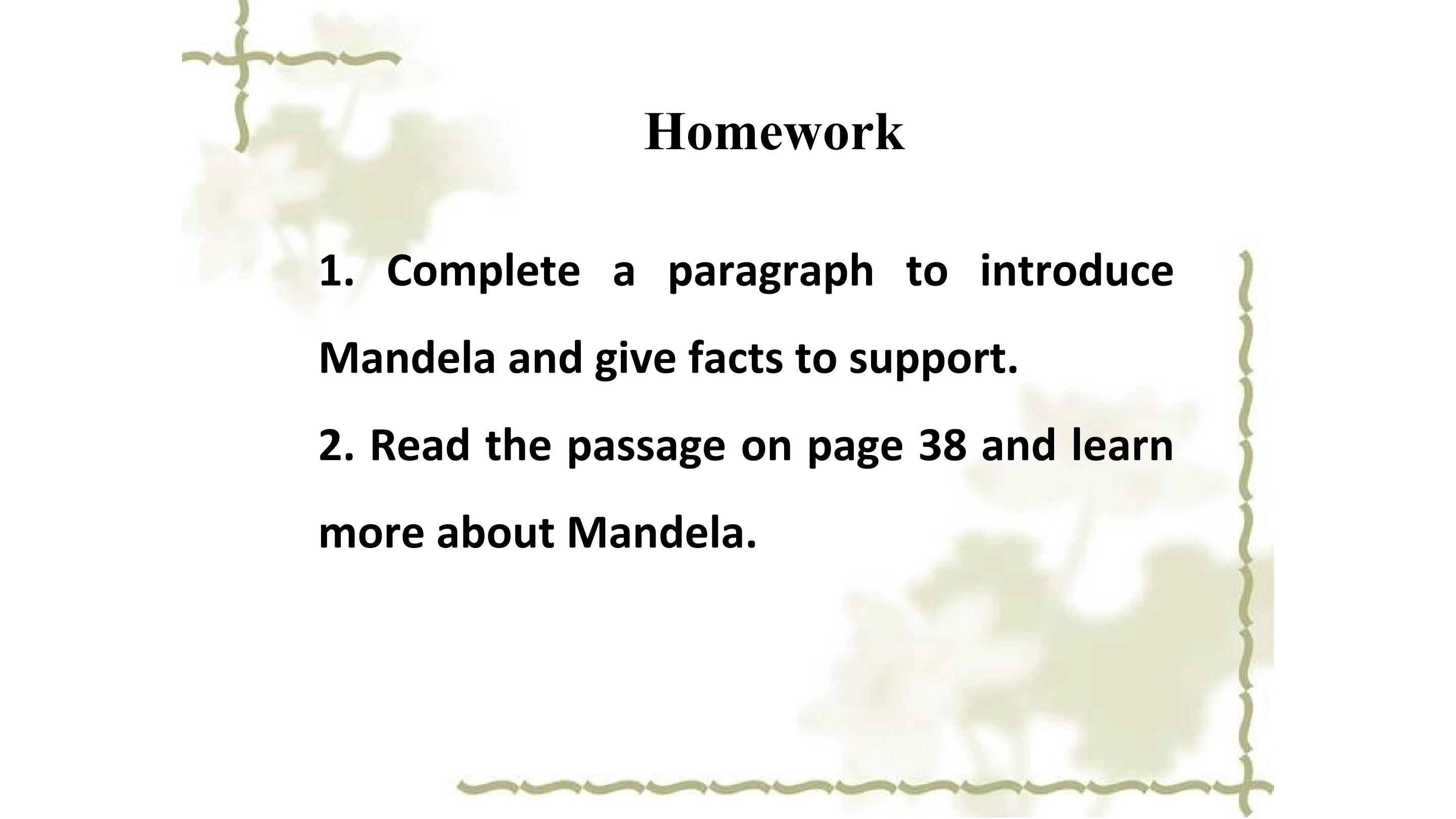 Homework

1. Complete a paragraph to introduce Mandela and give facts to support.

2. Read the passage on page 38 and learn more about Mandela.